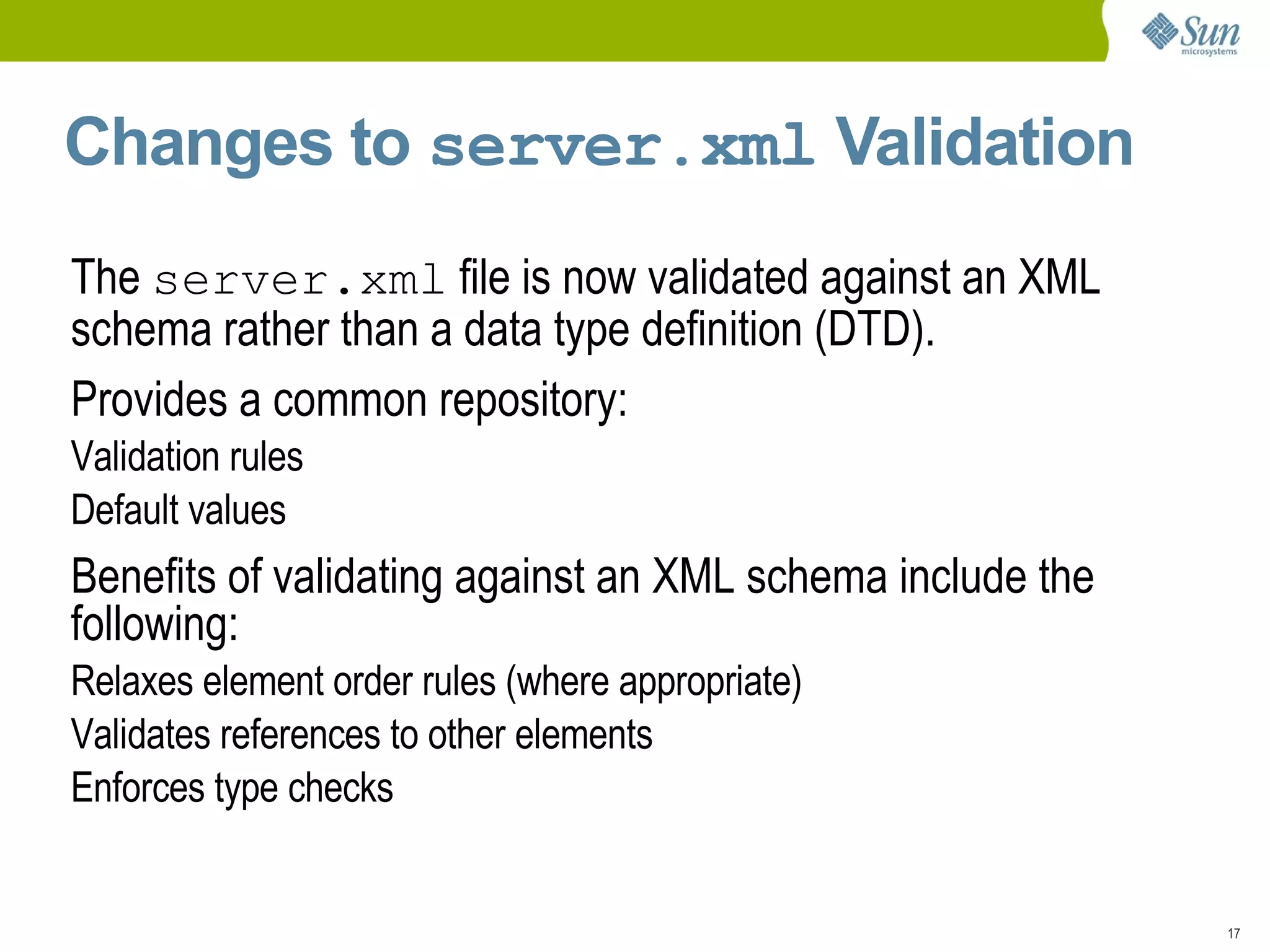 Sun
microsystems

Changes to server.xml Validation

The server.xml file is now validated against an XML schema rather than a data type definition (DTD).

Provides a common repository:

Validation rules

Default values

Benefits of validating against an XML schema include the following:

Relaxes element order rules (where appropriate)

Validates references to other elements

Enforces type checks

17